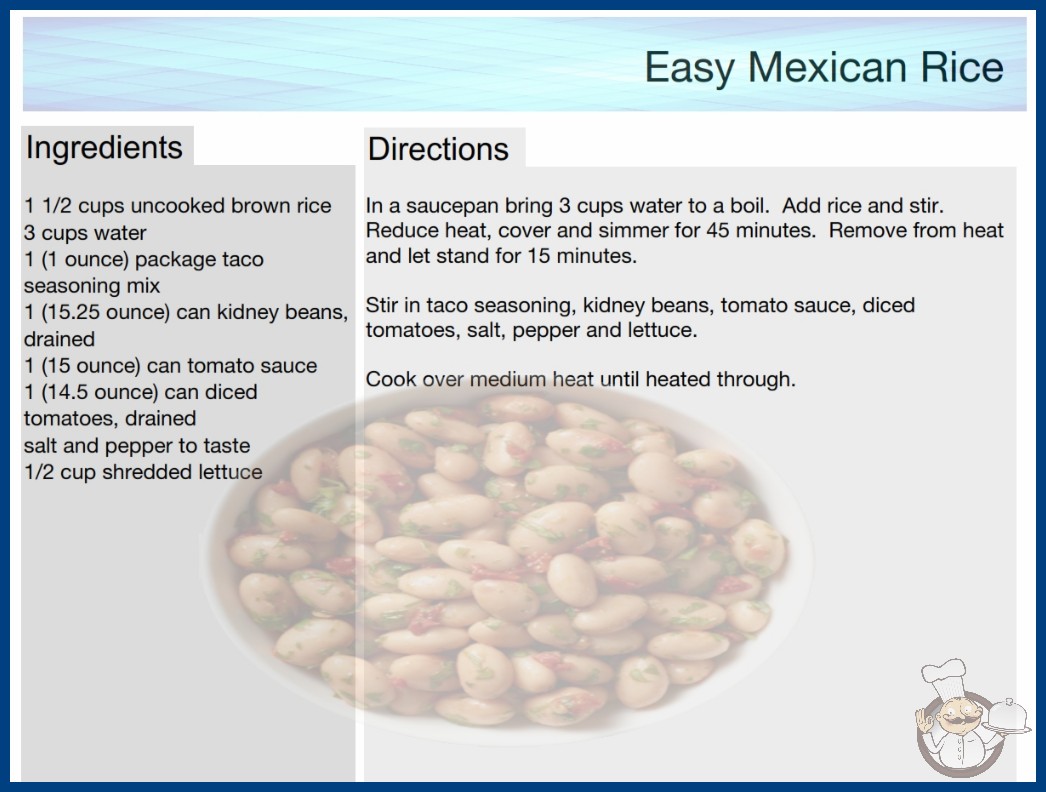 Easy Mexican Rice

Ingredients

1 1/2 cups uncooked brown rice
3 cups water
1 (1 ounce) package taco seasoning mix
1 (15.25 ounce) can kidney beans, drained
1 (15 ounce) can tomato sauce
1 (14.5 ounce) can diced tomatoes, drained
salt and pepper to taste
1/2 cup shredded lettuce

Directions

In a saucepan bring 3 cups water to a boil. Add rice and stir. Reduce heat, cover and simmer for 45 minutes. Remove from heat and let stand for 15 minutes.

Stir in taco seasoning, kidney beans, tomato sauce, diced tomatoes, salt, pepper and lettuce.

Cook over medium heat until heated through.